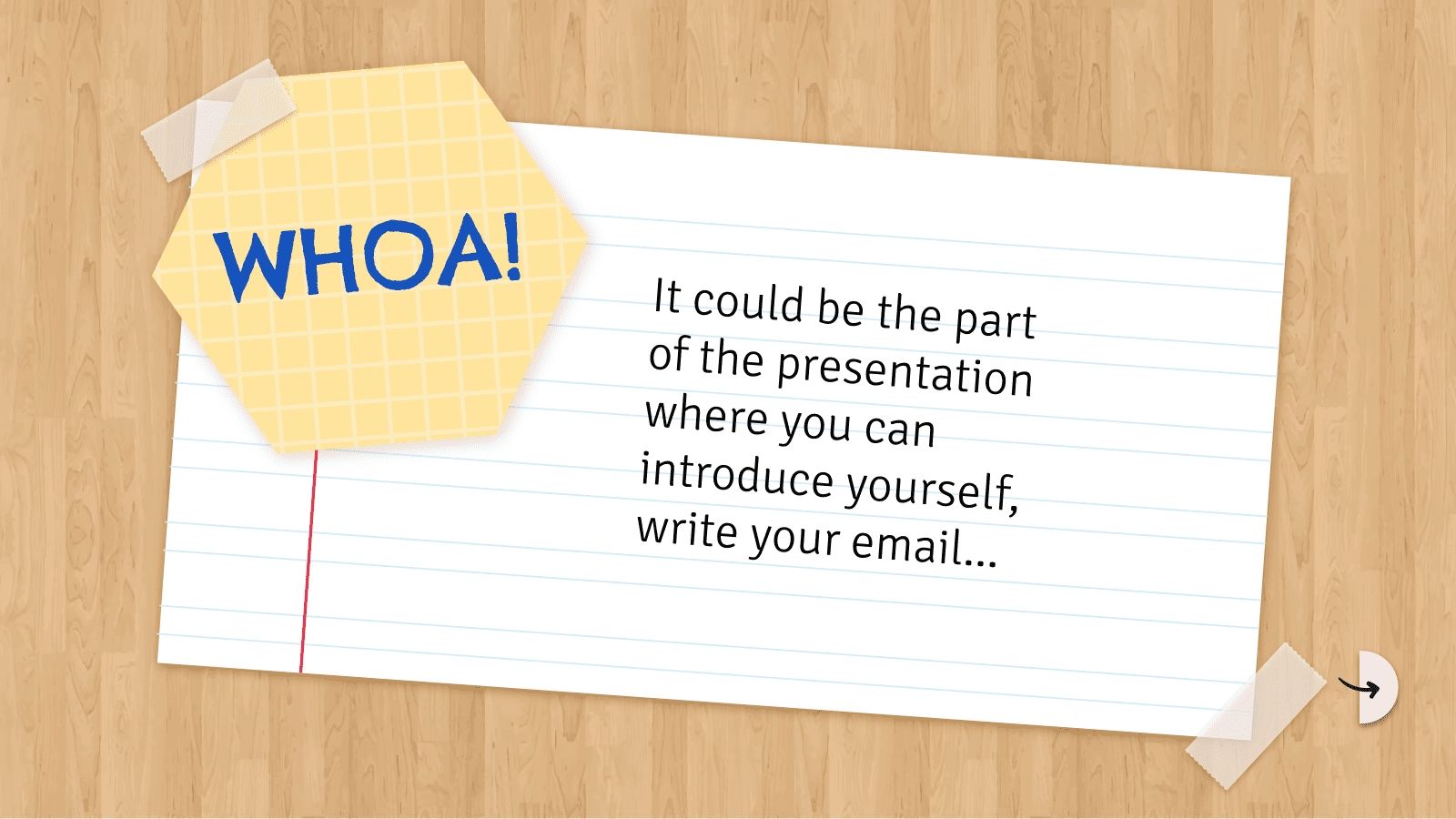 WHOA!

It could be the part of the presentation where you can introduce yourself, write your email...